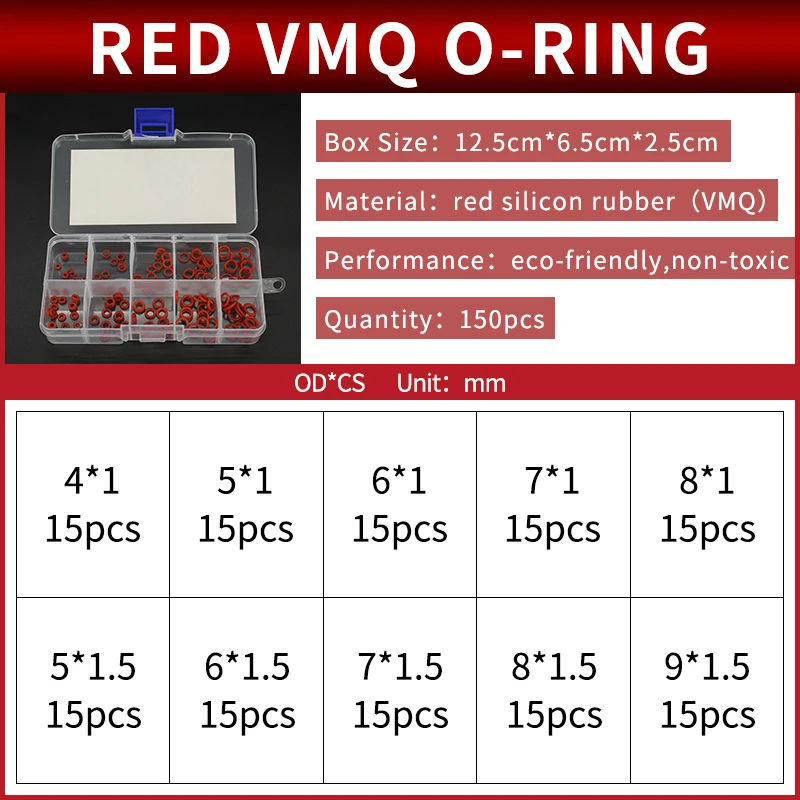 RED VMQ O-RING

Box Size：12.5cm*6.5cm*2.5cm

Material：red silicon rubber（VMQ）

Performance：eco-friendly,non-toxic

Quantity：150pcs

OD*CS Unit：mm

| 4*1 15pcs | 5*1 15pcs | 6*1 15pcs | 7*1 15pcs | 8*1 15pcs |
|---|---|---|---|---|
| 5*1.5 15pcs | 6*1.5 15pcs | 7*1.5 15pcs | 8*1.5 15pcs | 9*1.5 15pcs |